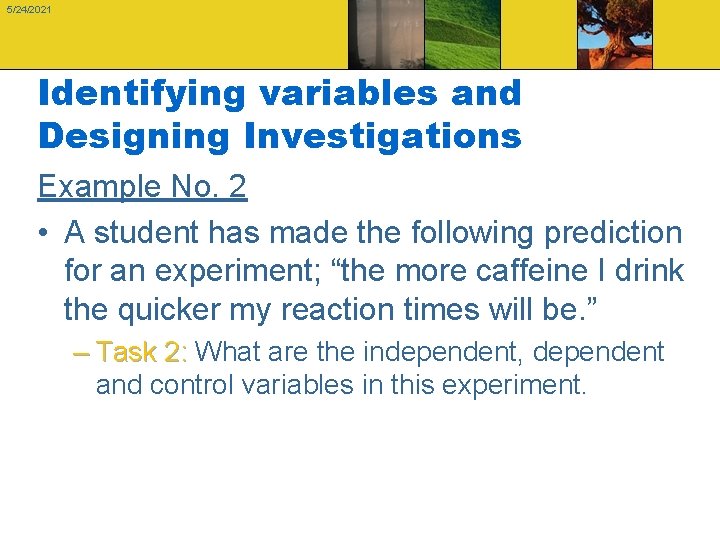 5/24/2021

Identifying variables and Designing Investigations

Example No. 2

• A student has made the following prediction for an experiment; “the more caffeine I drink the quicker my reaction times will be.”

– Task 2: What are the independent, dependent and control variables in this experiment.